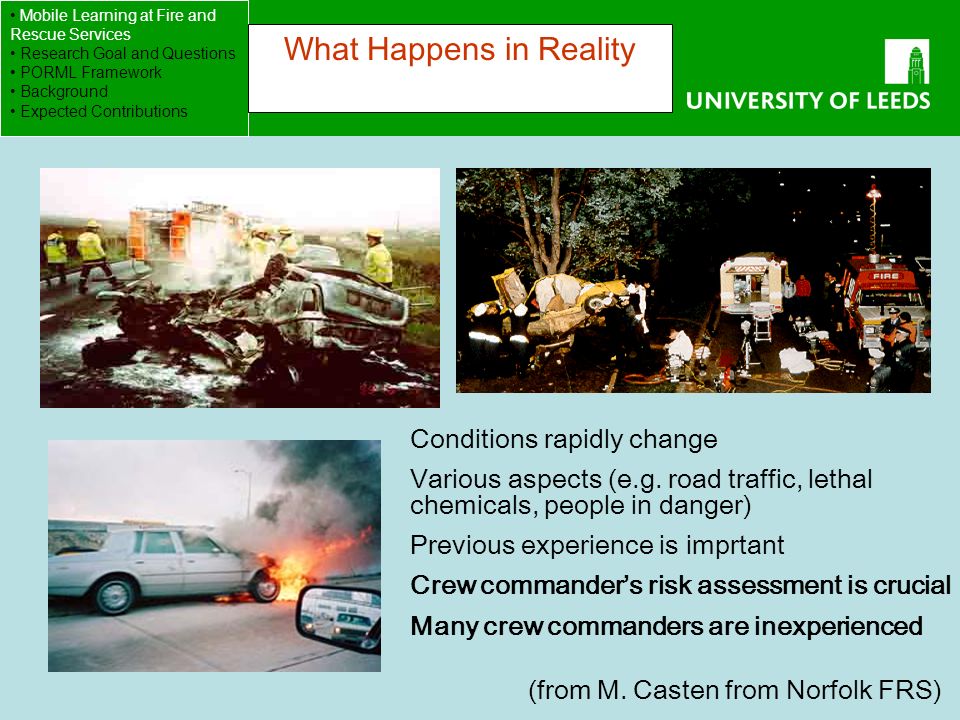 • Mobile Learning at Fire and Rescue Services
• Research Goal and Questions
• PORML Framework
• Background
• Expected Contributions

What Happens in Reality

UNIVERSITY OF LEEDS

FIRE

Conditions rapidly change

Various aspects (e.g. road traffic, lethal chemicals, people in danger)

Previous experience is imprtant

Crew commander's risk assessment is crucial

Many crew commanders are inexperienced

(from M. Casten from Norfolk FRS)